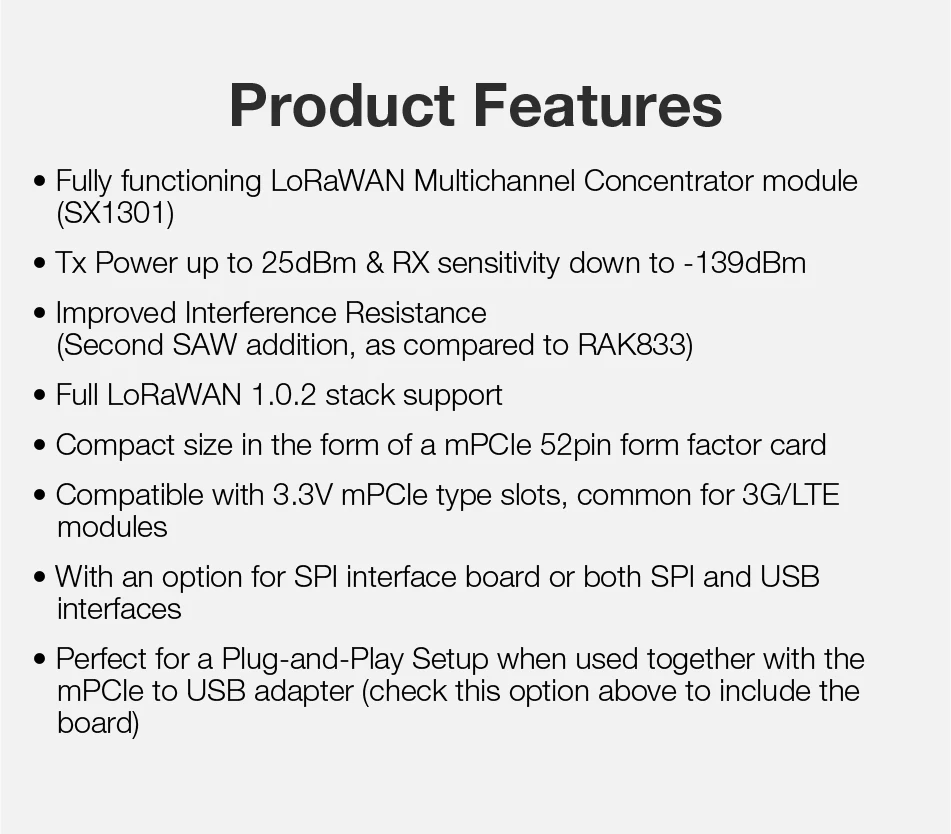 Product Features

• Fully functioning LoRaWAN Multichannel Concentrator module (SX1301)

• Tx Power up to 25dBm & RX sensitivity down to -139dBm

• Improved Interference Resistance (Second SAW addition, as compared to RAK833)

• Full LoRaWAN 1.0.2 stack support

• Compact size in the form of a mPCIe 52pin form factor card

• Compatible with 3.3V mPCIe type slots, common for 3G/LTE modules

• With an option for SPI interface board or both SPI and USB interfaces

• Perfect for a Plug-and-Play Setup when used together with the mPCIe to USB adapter (check this option above to include the board)